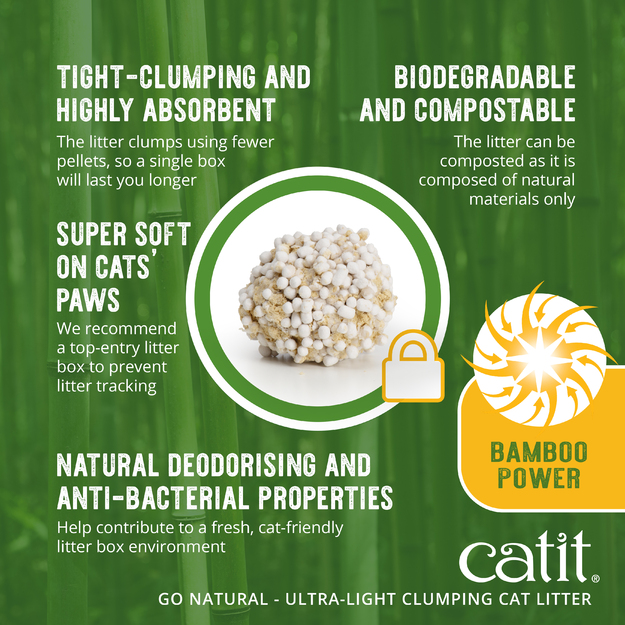 TIGHT-CLUMPING AND HIGHLY ABSORBENT

The litter clumps using fewer pellets, so a single box will last you longer

BIODEGRADABLE AND COMPOSTABLE

The litter can be composted as it is composed of natural materials only

SUPER SOFT ON CATS' PAWS

We recommend a top-entry litter box to prevent litter tracking

BAMBOO POWER

NATURAL DEODORISING AND ANTI-BACTERIAL PROPERTIES

Help contribute to a fresh, cat-friendly litter box environment

catit®

GO NATURAL - ULTRA-LIGHT CLUMPING CAT LITTER